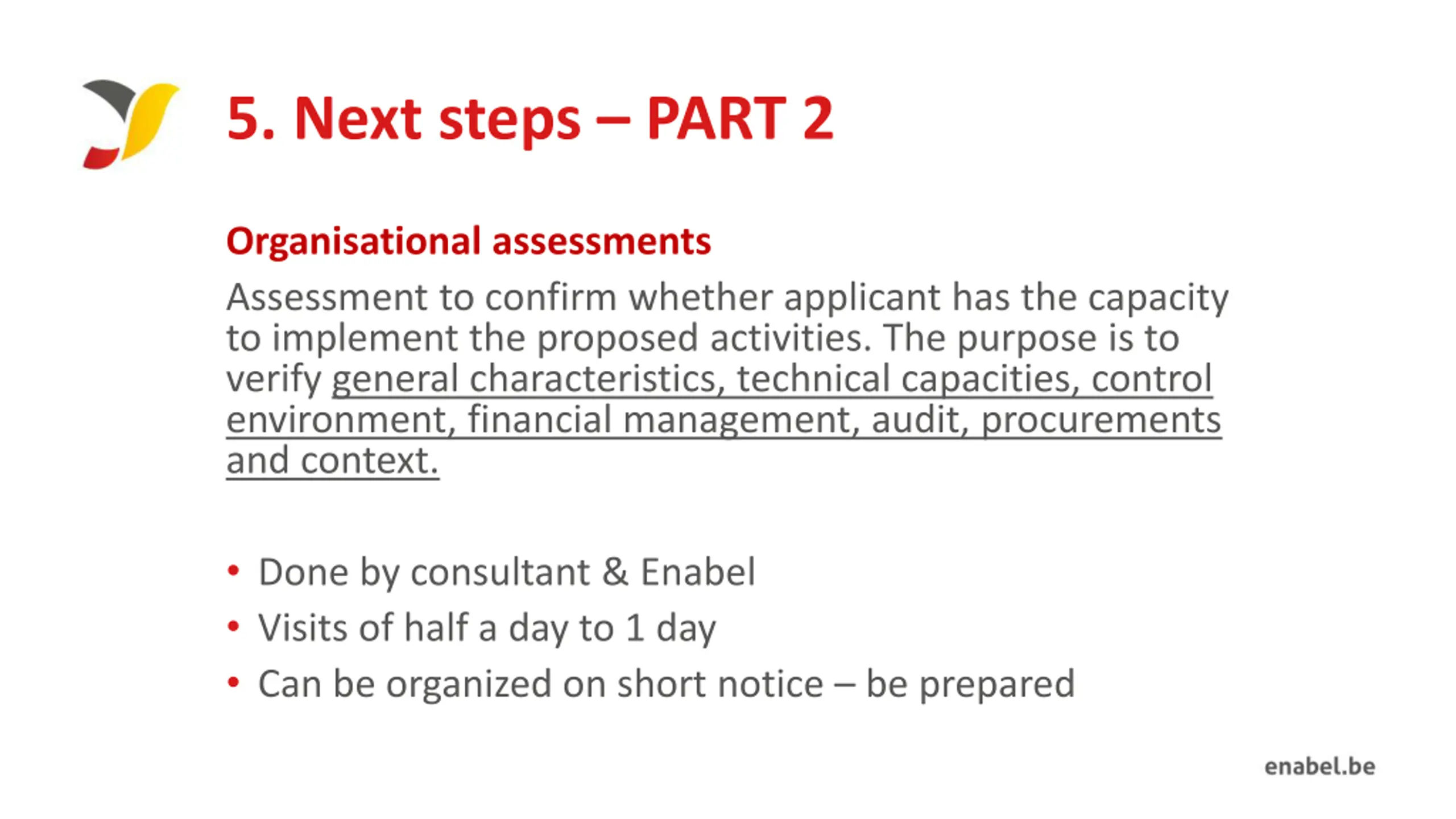 5. Next steps – PART 2

Organisational assessments

Assessment to confirm whether applicant has the capacity to implement the proposed activities. The purpose is to verify general characteristics, technical capacities, control environment, financial management, audit, procurements and context.

• Done by consultant & Enabel
• Visits of half a day to 1 day
• Can be organized on short notice – be prepared

enabel.be